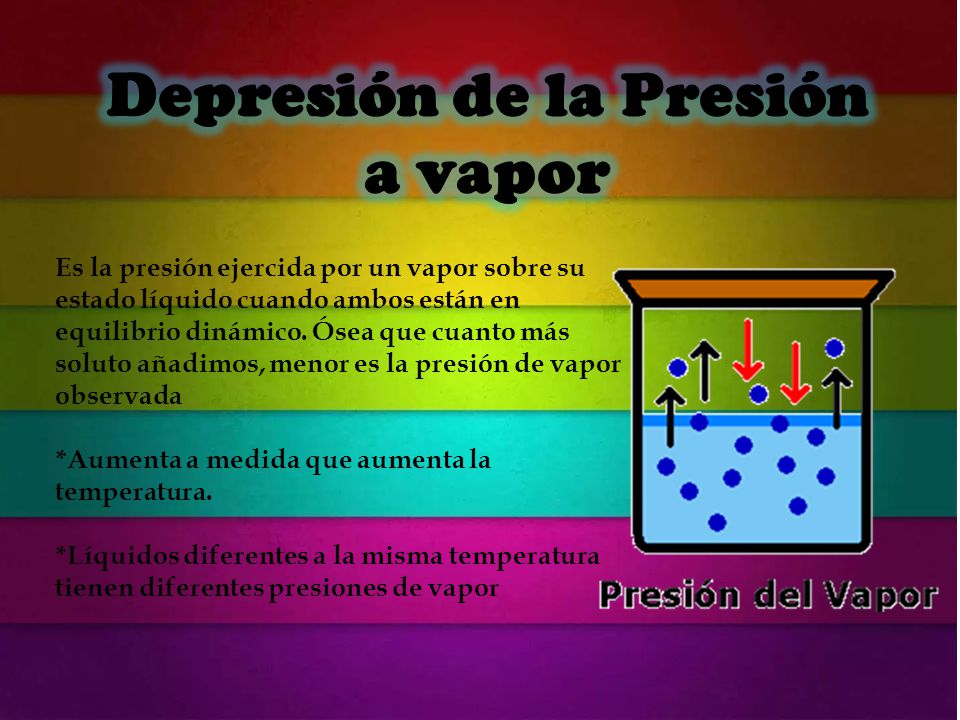 Depresión de la Presión a vapor

Es la presión ejercida por un vapor sobre su estado líquido cuando ambos están en equilibrio dinámico. Ósea que cuanto más soluto añadimos, menor es la presión de vapor observada

*Aumenta a medida que aumenta la temperatura.

*Líquidos diferentes a la misma temperatura tienen diferentes presiones de vapor

Presión del Vapor